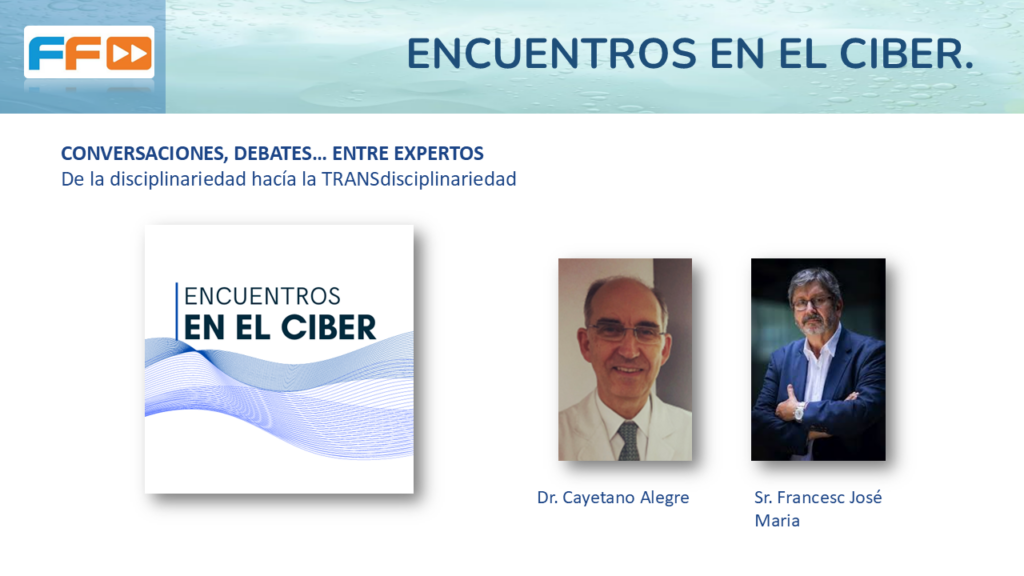 FF

ENCUENTROS EN EL CIBER.

CONVERSACIONES, DEBATES… ENTRE EXPERTOS
De la disciplinariedad hacía la TRANSdisciplinariedad

ENCUENTROS
EN EL CIBER

Dr. Cayetano Alegre

Sr. Francesc José Maria